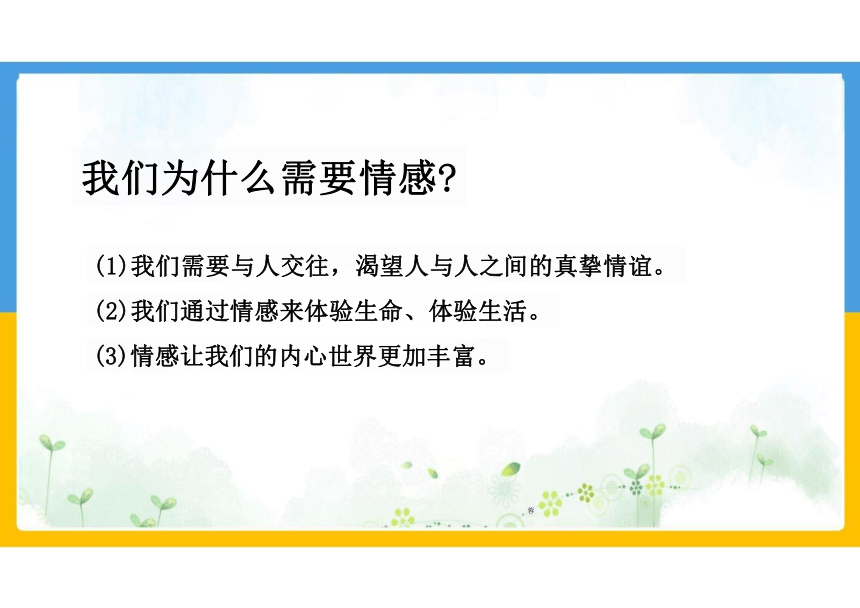 我们为什么需要情感?

(1)我们需要与人交往，渴望人与人之间的真挚情谊。

(2)我们通过情感来体验生命、体验生活。

(3)情感让我们的内心世界更加丰富。